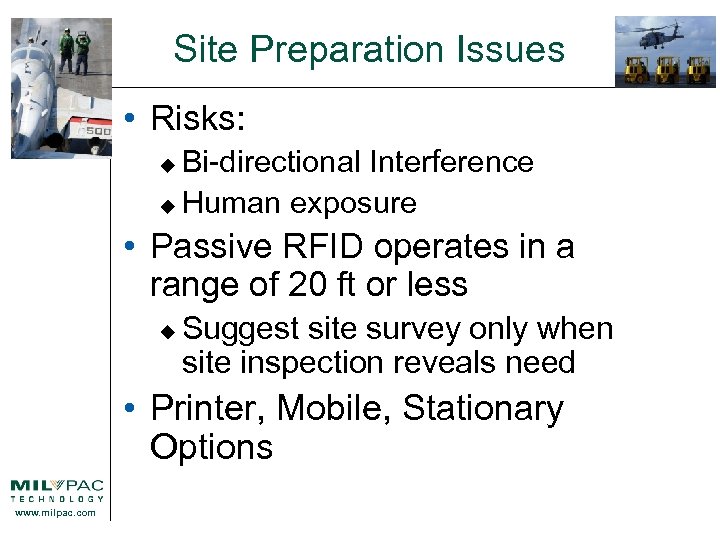 Site Preparation Issues

500

• Risks:
◆ Bi-directional Interference
◆ Human exposure
• Passive RFID operates in a range of 20 ft or less
◆ Suggest site survey only when site inspection reveals need
• Printer, Mobile, Stationary Options

MILPAC
TECHNOLOGY
www.milpac.com